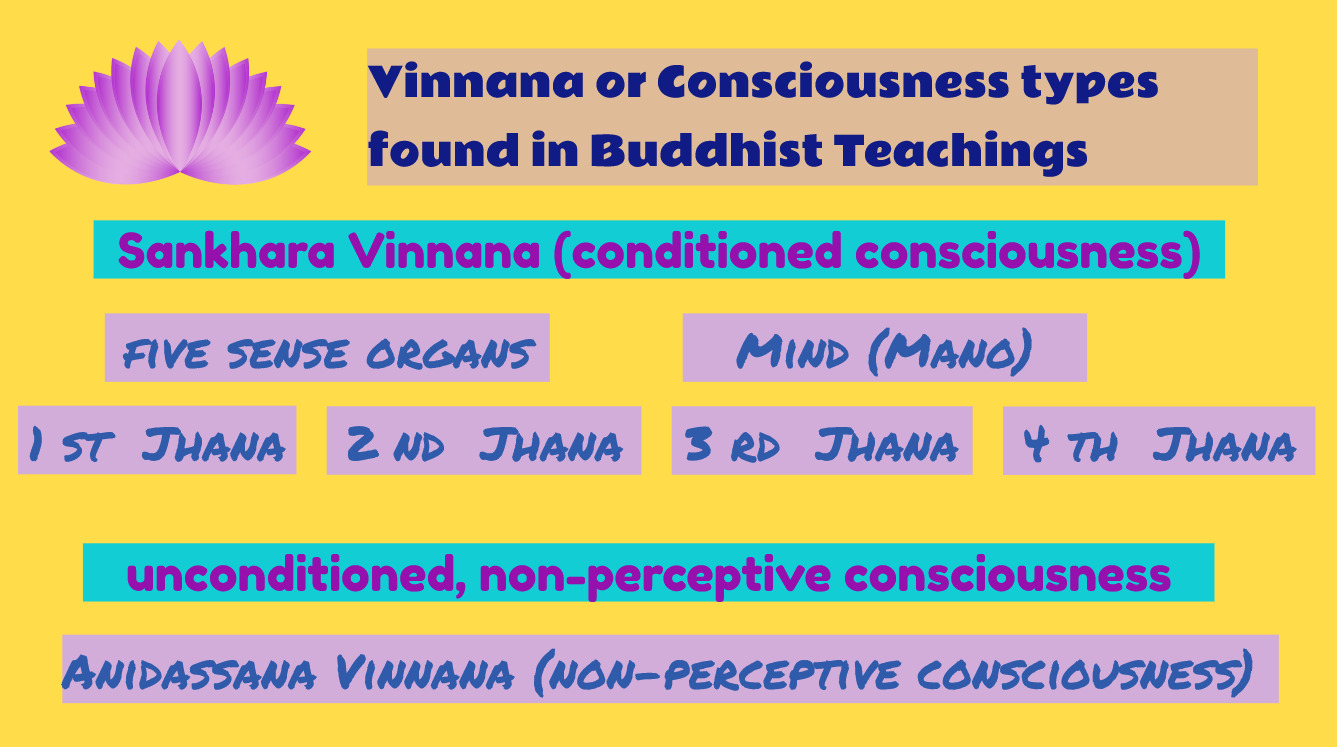 Vinnana or Consciousness types found in Buddhist Teachings

Sankhara Vinnana (conditioned consciousness)

five sense organs

Mind (Mano)

1 st Jhana

2 nd Jhana

3 rd Jhana

4 th Jhana

unconditioned, non-perceptive consciousness

Anidassana Vinnana (non-perceptive consciousness)